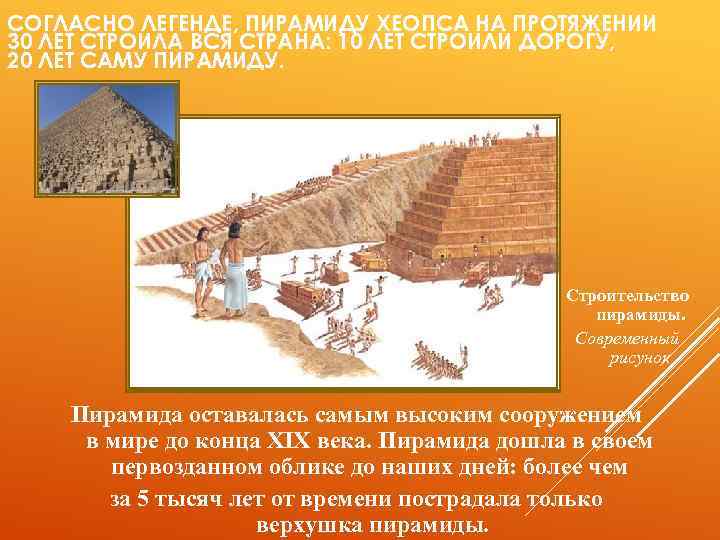 СОГЛАСНО ЛЕГЕНДЕ, ПИРАМИДУ ХЕОПСА НА ПРОТЯЖЕНИИ 30 ЛЕТ СТРОИЛА ВСЯ СТРАНА: 10 ЛЕТ СТРОИЛИ ДОРОГУ, 20 ЛЕТ САМУ ПИРАМИДУ.

Строительство пирамиды. Современный рисунок

Пирамида оставалась самым высоким сооружением в мире до конца XIX века. Пирамида дошла в своем первозданном облике до наших дней: более чем за 5 тысяч лет от времени пострадала только верхушка пирамиды.